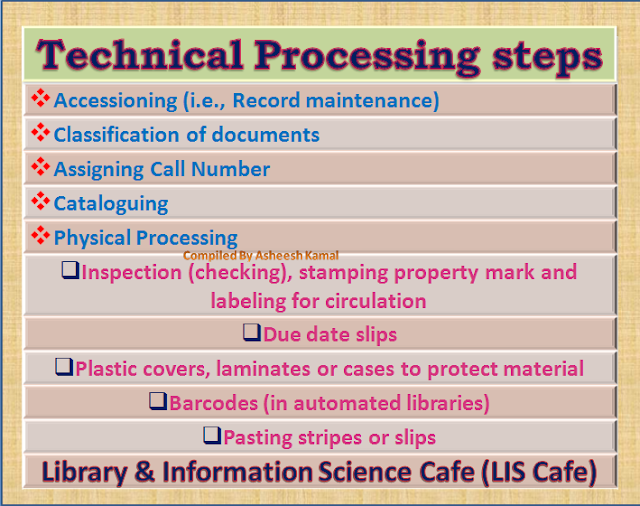 Technical Processing steps

❖Accessioning (i.e., Record maintenance)

❖Classification of documents

❖Assigning Call Number

❖Cataloguing

❖Physical Processing

Compiled By Asheesh Kamal

❑Inspection (checking), stamping property mark and labeling for circulation

❑Due date slips

❑Plastic covers, laminates or cases to protect material

❑Barcodes (in automated libraries)

❑Pasting stripes or slips

Library & Information Science Cafe (LIS Cafe)